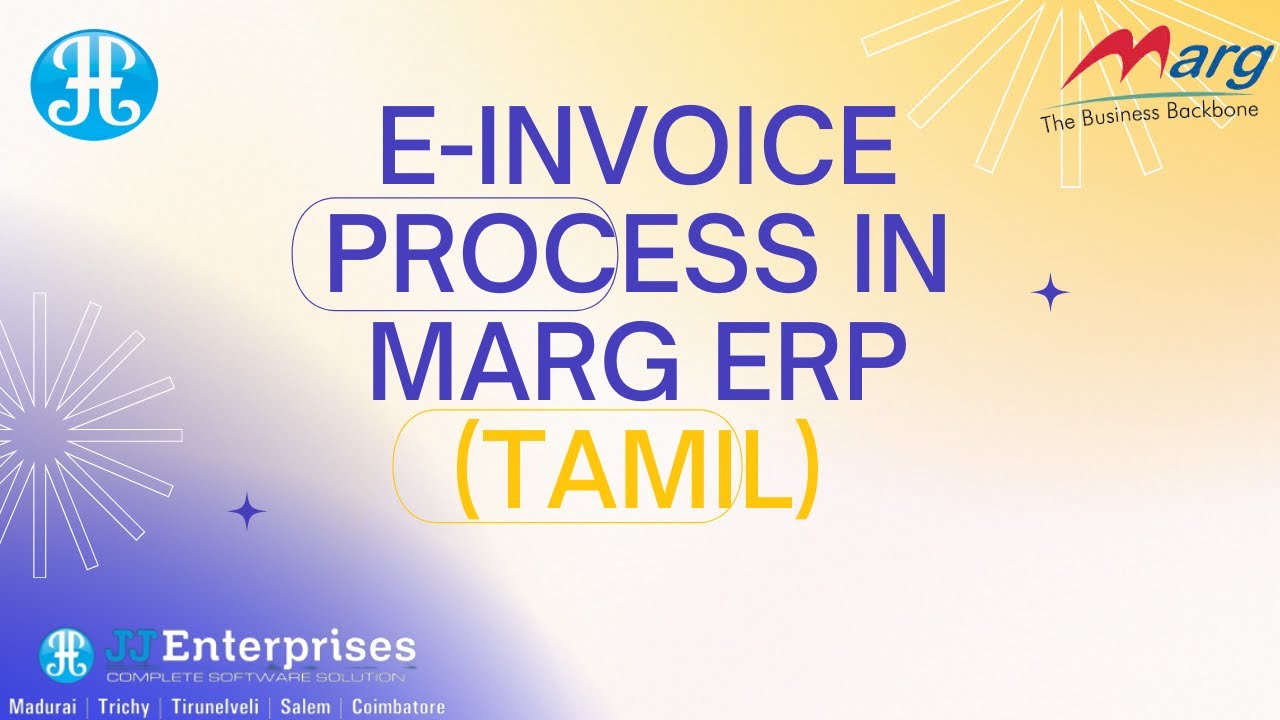 Marg
The Business Backbone

E-INVOICE PROCESS IN MARG ERP (TAMIL)

JJ Enterprises
COMPLETE SOFTWARE SOLUTION
Madurai | Trichy | Tirunelveli | Salem | Coimbatore